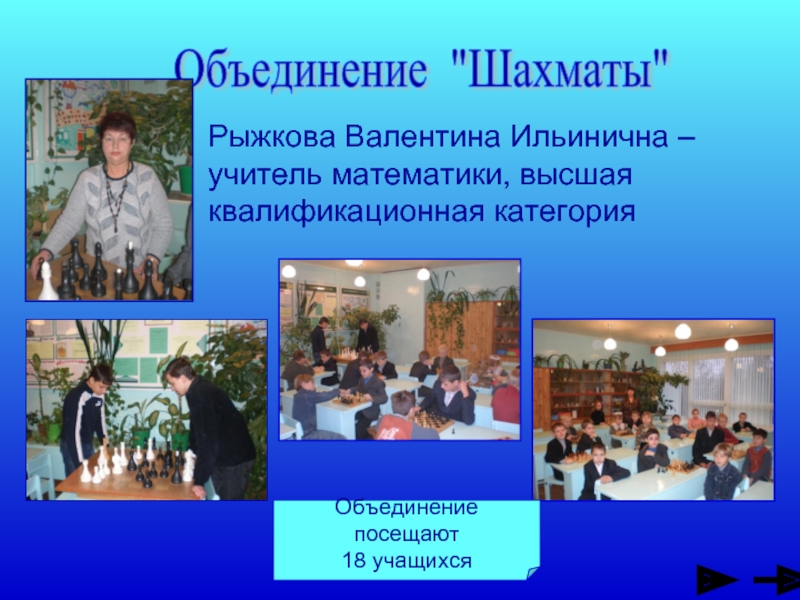 Объединение "Шахматы"

Рыжкова Валентина Ильинична – учитель математики, высшая квалификационная категория

Объединение посещают 18 учащихся